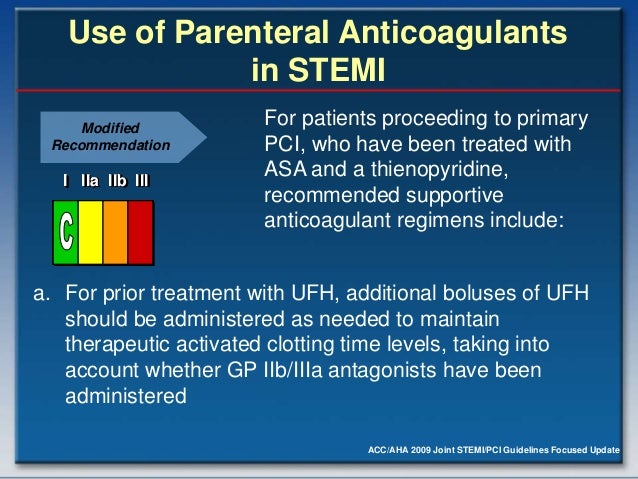 Use of Parenteral Anticoagulants in STEMI

Modified Recommendation

I IIa IIb III

C

For patients proceeding to primary PCI, who have been treated with ASA and a thienopyridine, recommended supportive anticoagulant regimens include:

a. For prior treatment with UFH, additional boluses of UFH should be administered as needed to maintain therapeutic activated clotting time levels, taking into account whether GP IIb/IIIa antagonists have been administered

ACC/AHA 2009 Joint STEMI/PCI Guidelines Focused Update